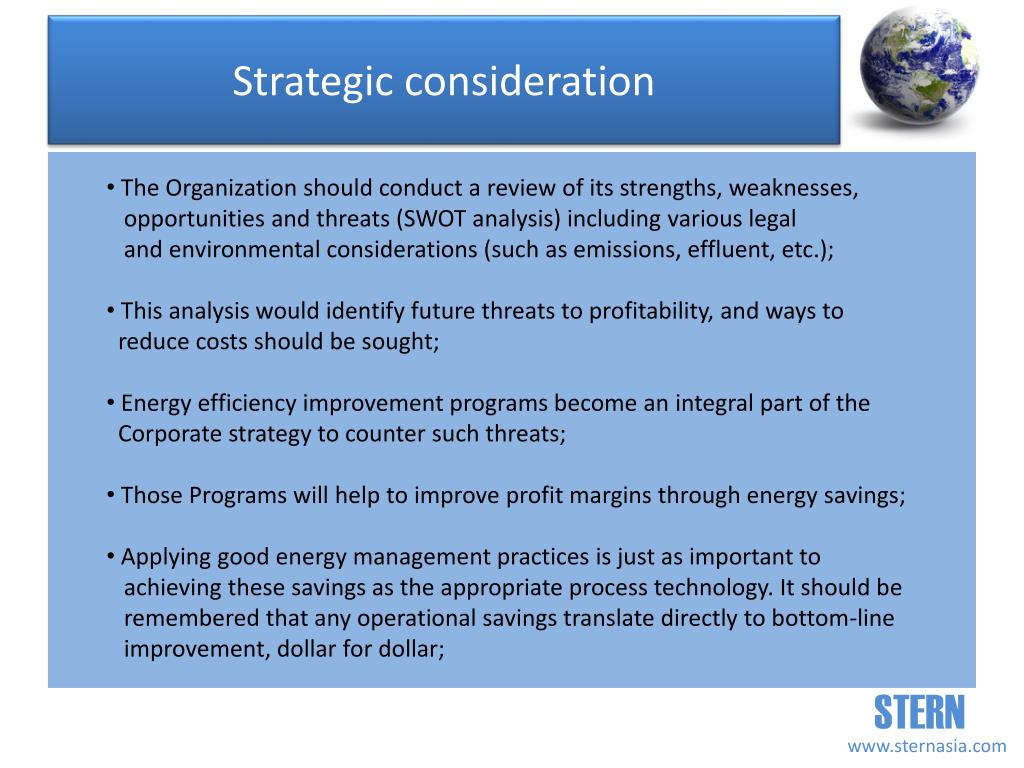 Strategic consideration

• The Organization should conduct a review of its strengths, weaknesses, opportunities and threats (SWOT analysis) including various legal and environmental considerations (such as emissions, effluent, etc.);

• This analysis would identify future threats to profitability, and ways to reduce costs should be sought;

• Energy efficiency improvement programs become an integral part of the Corporate strategy to counter such threats;

• Those Programs will help to improve profit margins through energy savings;

• Applying good energy management practices is just as important to achieving these savings as the appropriate process technology. It should be remembered that any operational savings translate directly to bottom-line improvement, dollar for dollar;

STERN
www.sternasia.com